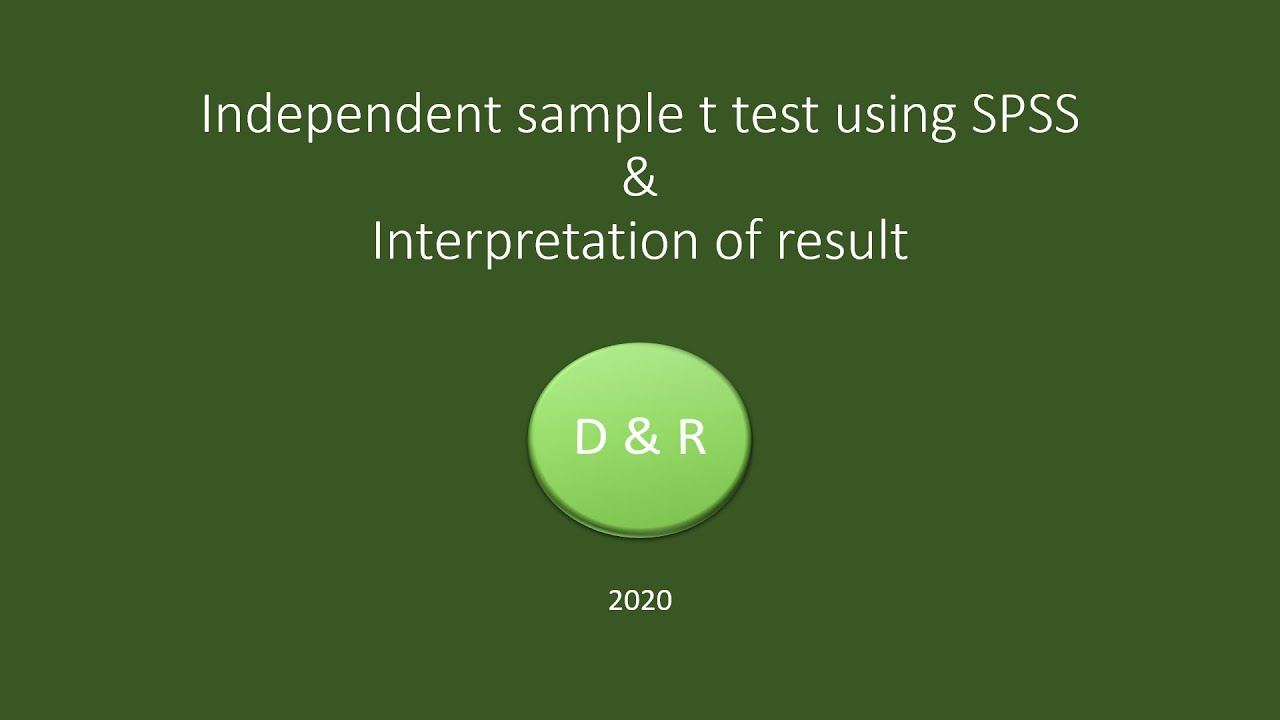 Independent sample t test using SPSS
&
Interpretation of result

D & R

2020